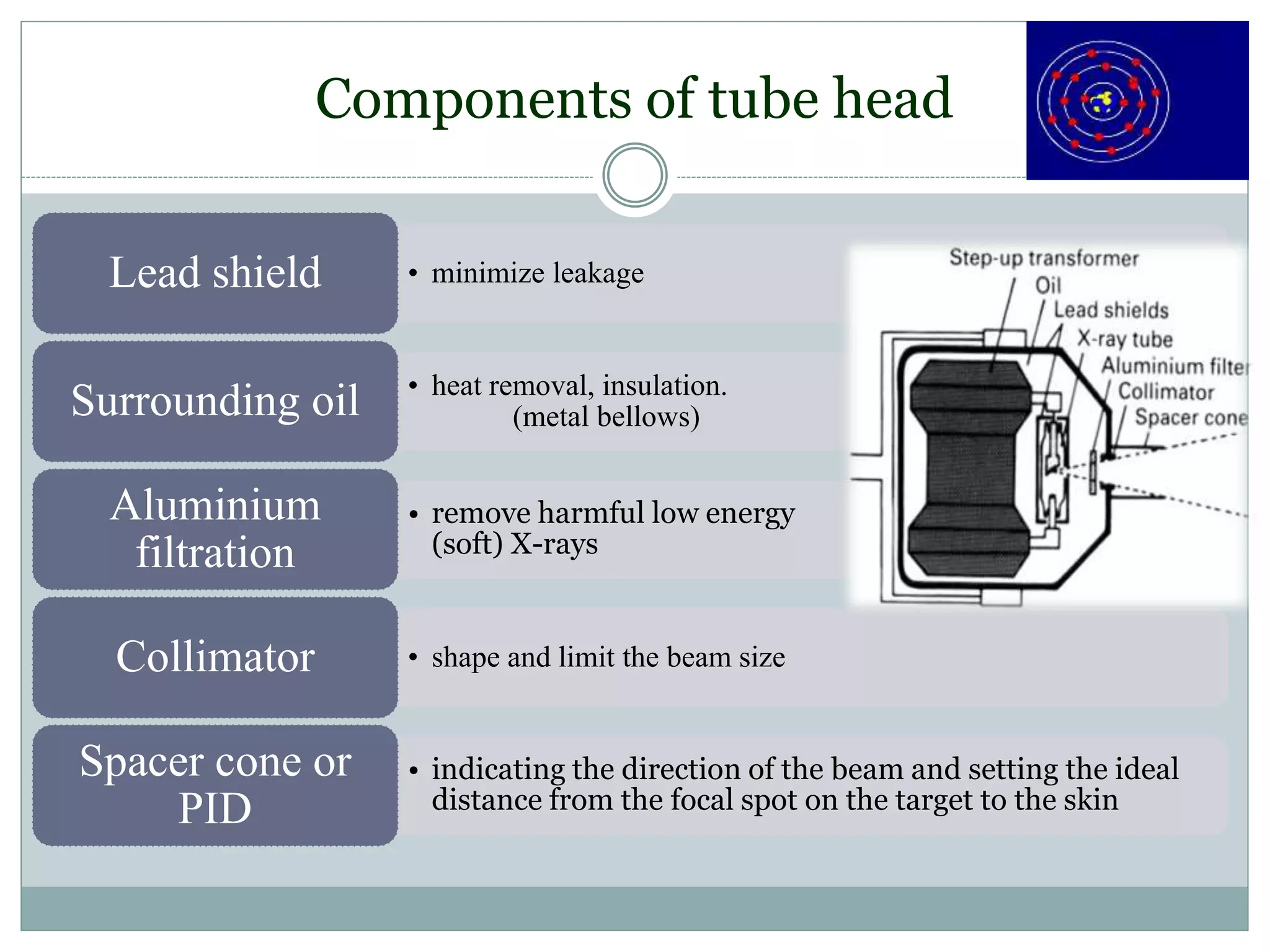 Components of tube head

Lead shield

• minimize leakage

Surrounding oil

• heat removal, insulation. (metal bellows)

Aluminium filtration

• remove harmful low energy (soft) X-rays

Collimator

• shape and limit the beam size

Spacer cone or PID

• indicating the direction of the beam and setting the ideal distance from the focal spot on the target to the skin

Step-up transformer
Oil
Lead shields
X-ray tube
Aluminium filter
Collimator
Spacer cone